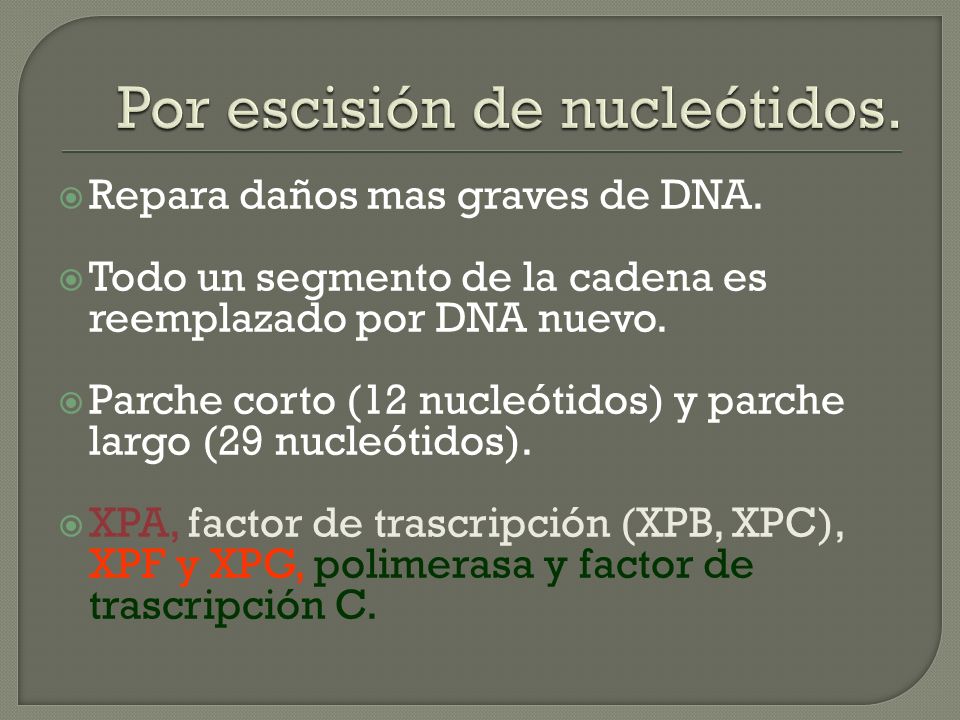 Por escisión de nucleótidos.

Repara daños mas graves de DNA.

Todo un segmento de la cadena es reemplazado por DNA nuevo.

Parche corto (12 nucleótidos) y parche largo (29 nucleótidos).

XPA, factor de trascripción (XPB, XPC), XPF y XPG, polimerasa y factor de trascripción C.